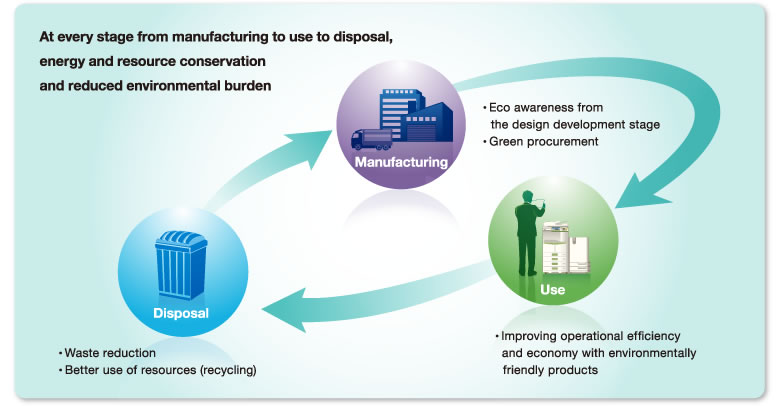 At every stage from manufacturing to use to disposal, energy and resource conservation and reduced environmental burden

Manufacturing

• Eco awareness from the design development stage
• Green procurement

Use

• Improving operational efficiency and economy with environmentally friendly products

Disposal

• Waste reduction
• Better use of resources (recycling)